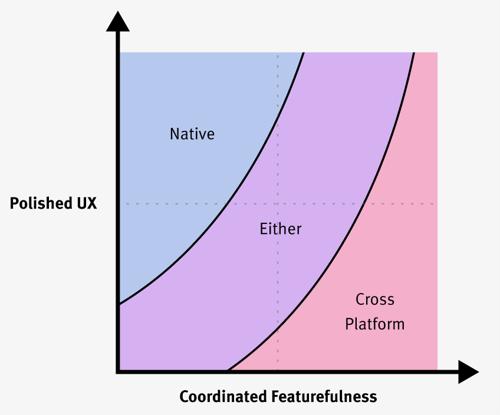 Polished UX

Native

Either

Cross Platform

Coordinated Featurefulness